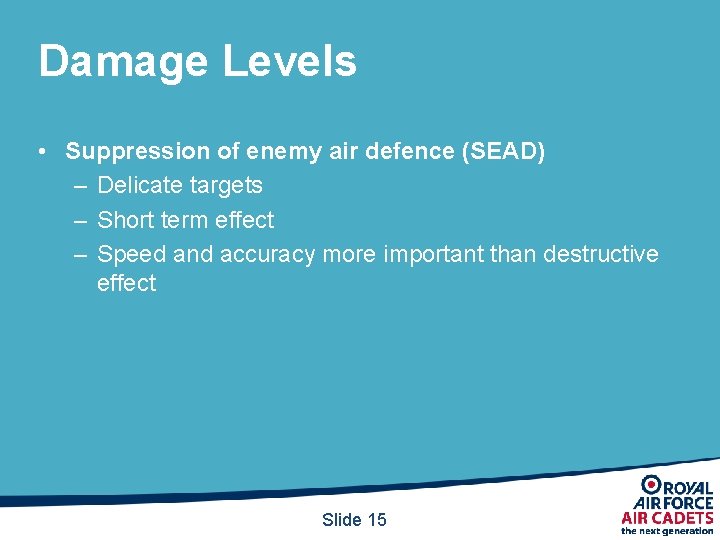 Damage Levels

• Suppression of enemy air defence (SEAD)
– Delicate targets
– Short term effect
– Speed and accuracy more important than destructive effect

Slide 15

ROYAL AIR FORCE AIR CADETS the next generation